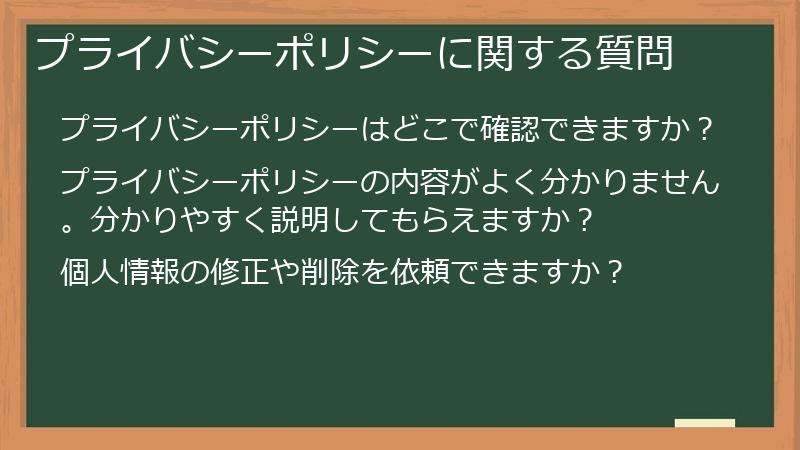 プライバシーポリシーに関する質問

プライバシーポリシーはどこで確認できますか？

プライバシーポリシーの内容がよく分かりません。分かりやすく説明してもらえますか？

個人情報の修正や削除を依頼できますか？